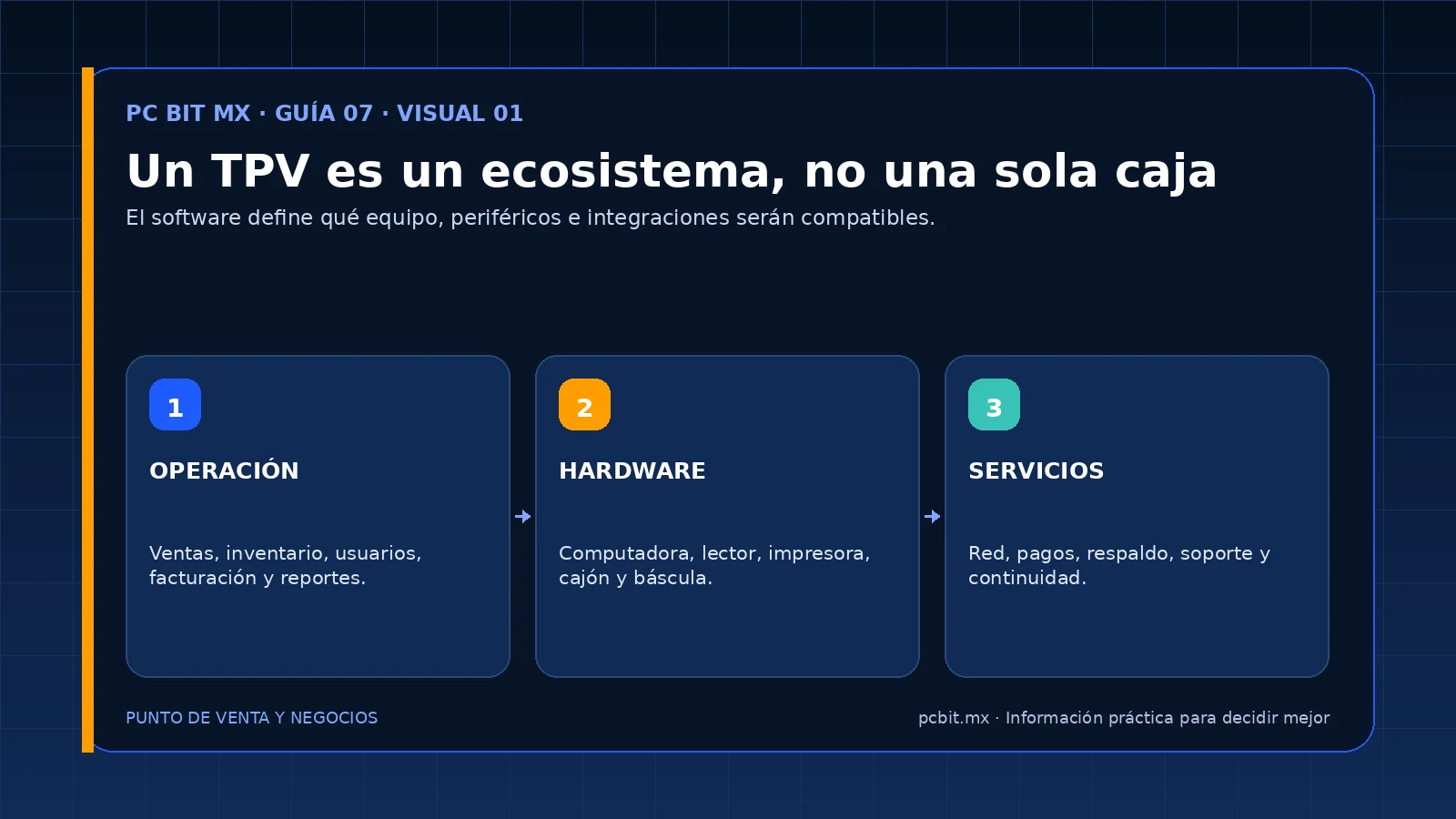 PC BIT MX · GUÍA 07 · VISUAL 01

Un TPV es un ecosistema, no una sola caja

El software define qué equipo, periféricos e integraciones serán compatibles.

1

OPERACIÓN

Ventas, inventario, usuarios, facturación y reportes.

2

HARDWARE

Computadora, lector, impresora, cajón y báscula.

3

SERVICIOS

Red, pagos, respaldo, soporte y continuidad.

PUNTO DE VENTA Y NEGOCIOS

pcbit.mx · Información práctica para decidir mejor